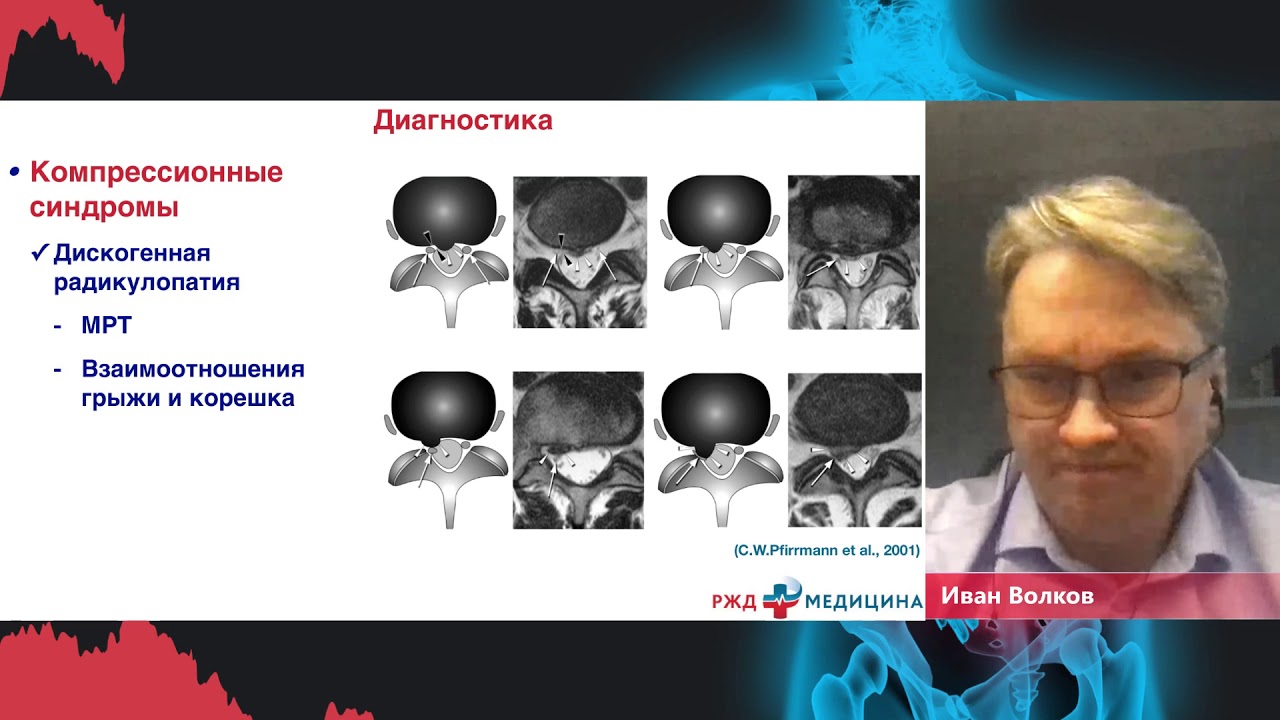 Диагностика

• Компрессионные синдромы

✓ Дискогенная радикулопатия

- МРТ

- Взаимоотношения грыжи и корешка

(C.W.Pfirrmann et al., 2001)

РЖД МЕДИЦИНА

Иван Волков